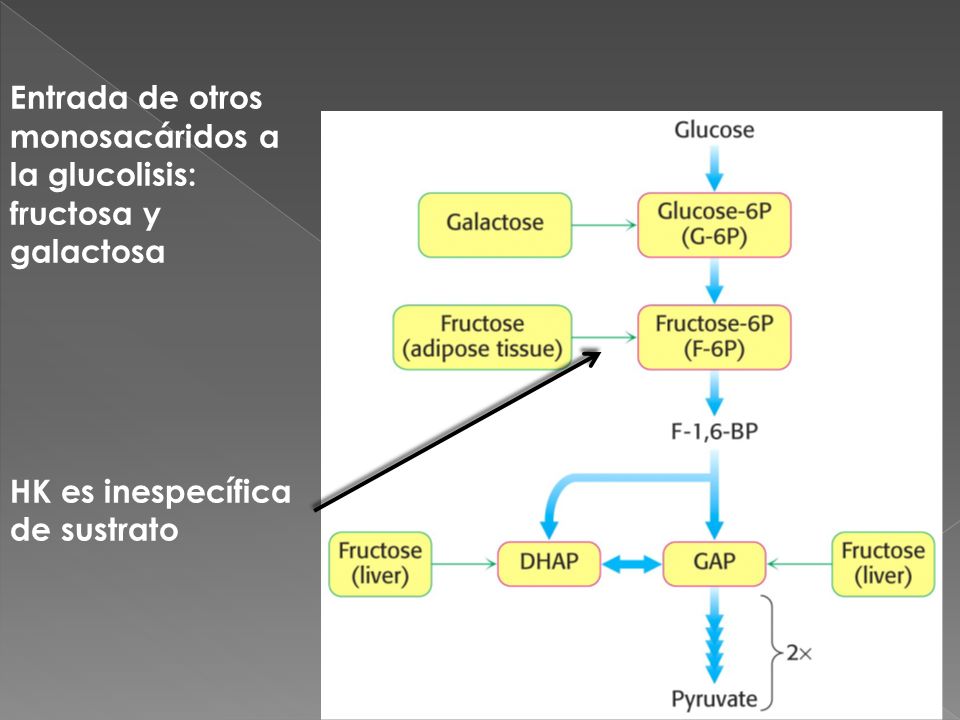 Entrada de otros monosacáridos a la glucolisis: fructosa y galactosa

HK es inespecífica de sustrato

Glucose

Galactose

Glucose-6P (G-6P)

Fructose (adipose tissue)

Fructose-6P (F-6P)

F-1,6-BP

Fructose (liver)

DHAP

GAP

Fructose (liver)

2×

Pyruvate